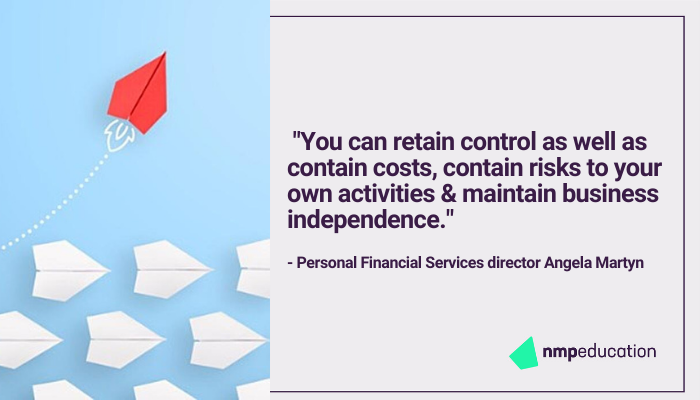 "You can retain control as well as contain costs, contain risks to your own activities & maintain business independence."

- Personal Financial Services director Angela Martyn

nmpeducation